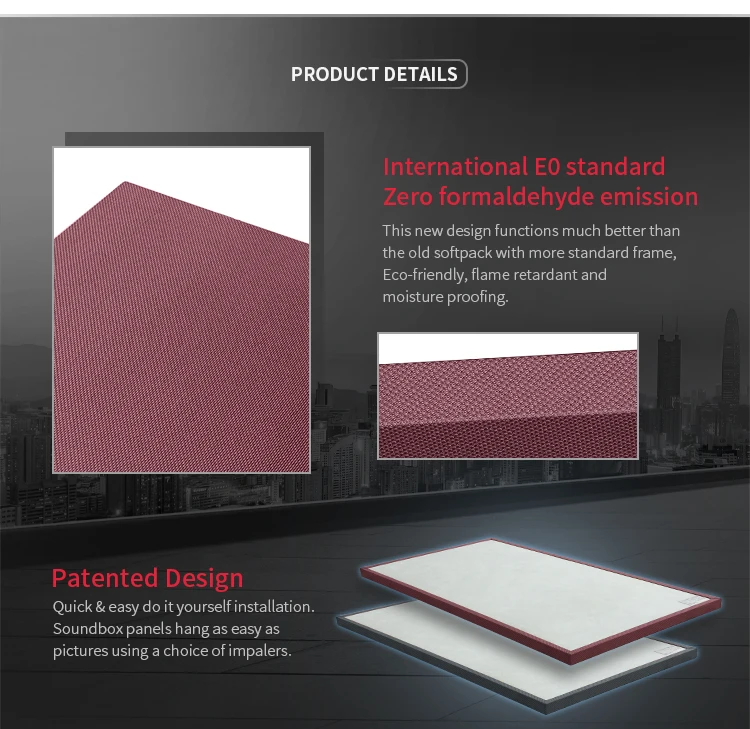 PRODUCT DETAILS

International E0 standard
Zero formaldehyde emission

This new design functions much better than the old softpack with more standard frame, Eco-friendly, flame retardant and moisture proofing.

Patented Design

Quick & easy do it yourself installation. Soundbox panels hang as easy as pictures using a choice of impalers.